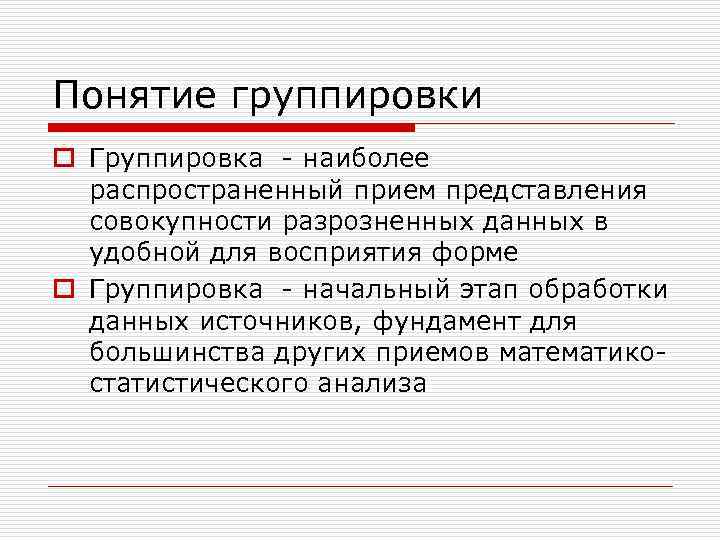 Понятие группировки

Группировка - наиболее распространенный прием представления совокупности разрозненных данных в удобной для восприятия форме

Группировка - начальный этап обработки данных источников, фундамент для большинства других приемов математико-статистического анализа